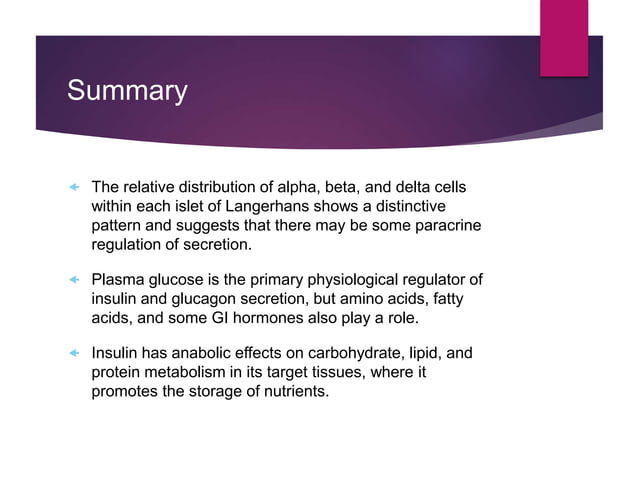 Summary

The relative distribution of alpha, beta, and delta cells within each islet of Langerhans shows a distinctive pattern and suggests that there may be some paracrine regulation of secretion.

Plasma glucose is the primary physiological regulator of insulin and glucagon secretion, but amino acids, fatty acids, and some GI hormones also play a role.

Insulin has anabolic effects on carbohydrate, lipid, and protein metabolism in its target tissues, where it promotes the storage of nutrients.